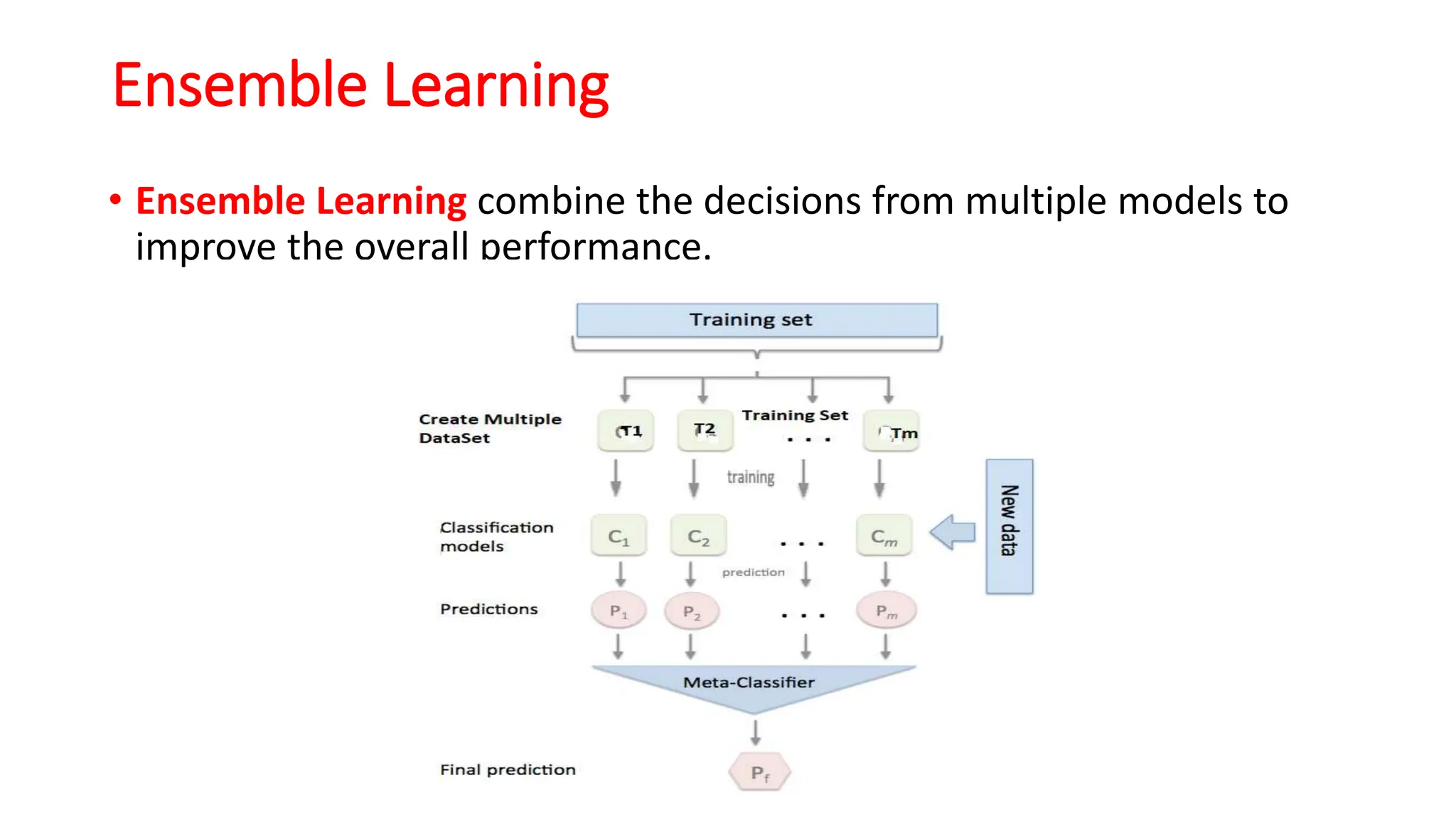 Ensemble Learning

• Ensemble Learning combine the decisions from multiple models to improve the overall performance.

Training set

Create Multiple DataSet

T1

T2

Training Set

. . .

Tm

training

Classification models

$C_1$

$C_2$

. . .

$C_m$

New data

prediction

Predictions

$P_1$

$P_2$

. . .

$P_m$

Meta-Classifier

Final prediction

$P_f$